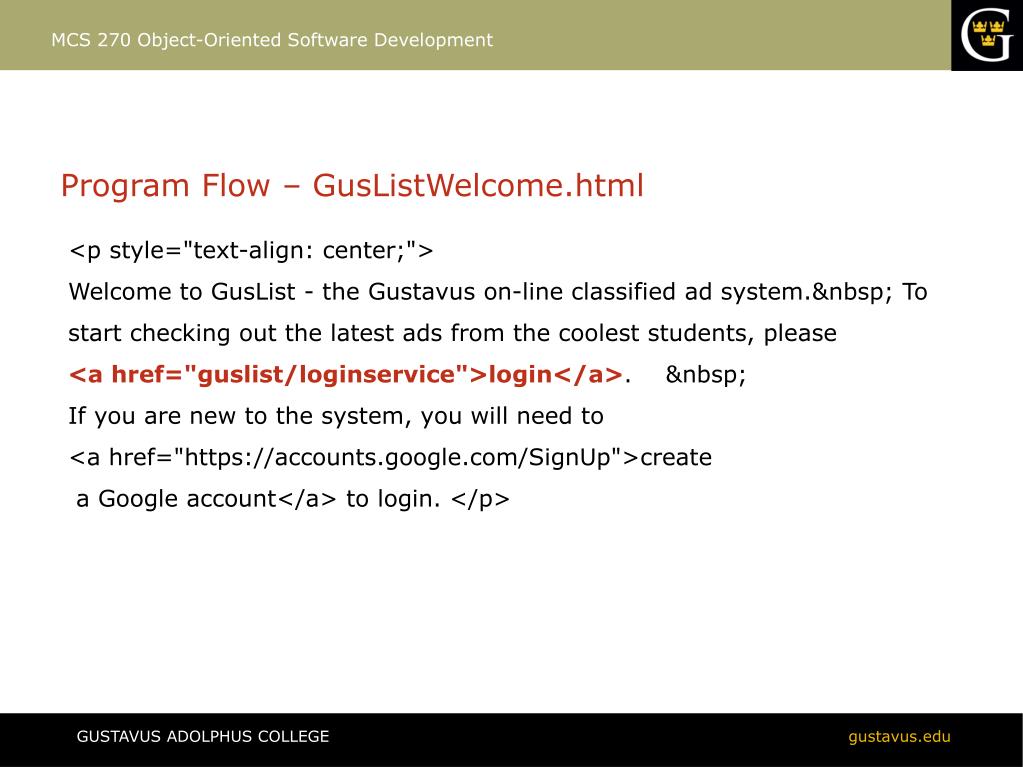 MCS 270 Object-Oriented Software Development

G

Program Flow – GusListWelcome.html

<p style="text-align: center;">
Welcome to GusList - the Gustavus on-line classified ad system.&nbsp; To start checking out the latest ads from the coolest students, please
<a href="guslist/loginservice">login</a>. &nbsp;
If you are new to the system, you will need to
<a href="https://accounts.google.com/SignUp">create
a Google account</a> to login. </p>

GUSTAVUS ADOLPHUS COLLEGE

gustavus.edu